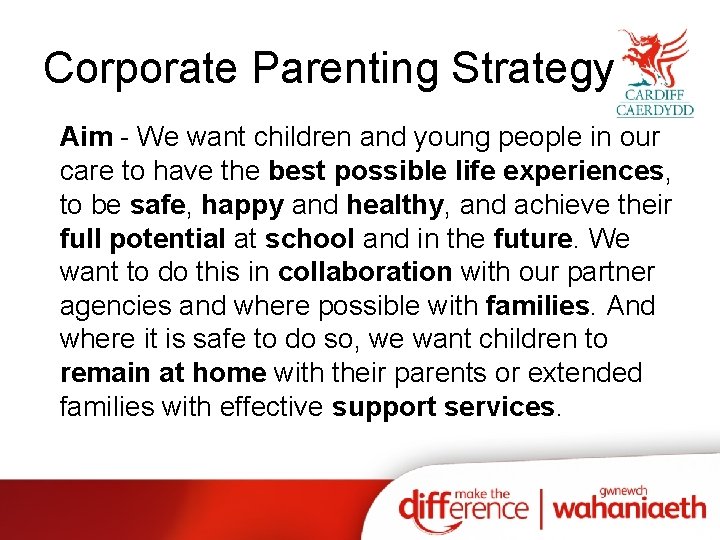 Corporate Parenting Strategy

CARDIFF CAERDYDD

Aim - We want children and young people in our care to have the best possible life experiences, to be safe, happy and healthy, and achieve their full potential at school and in the future. We want to do this in collaboration with our partner agencies and where possible with families. And where it is safe to do so, we want children to remain at home with their parents or extended families with effective support services.

make the difference | gwnewch wahaniaeth